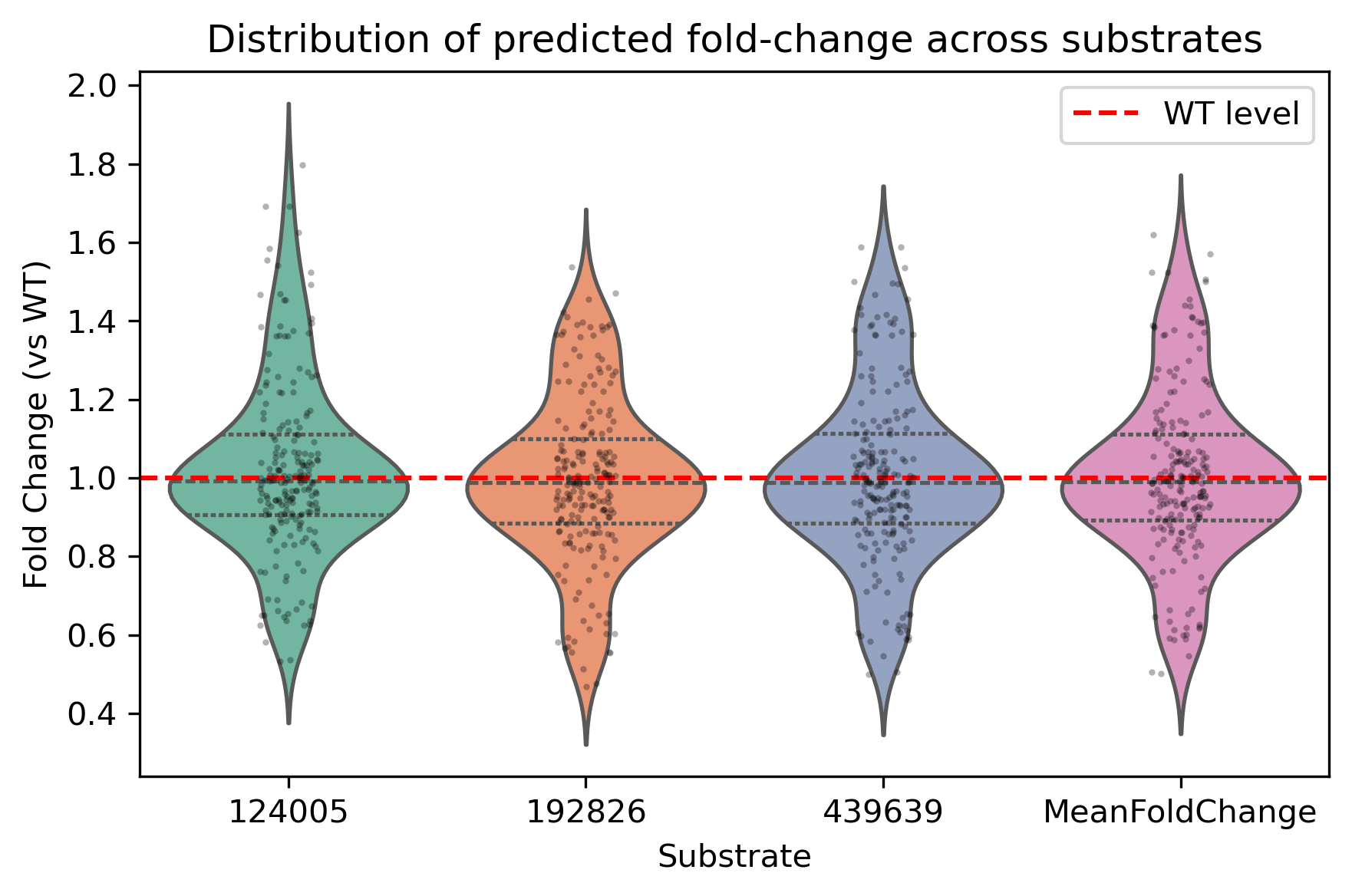 Distribution of predicted fold-change across substrates

WT level

Fold Change (vs WT)

2.0
1.8
1.6
1.4
1.2
1.0
0.8
0.6
0.4

124005
192826
439639
MeanFoldChange

Substrate